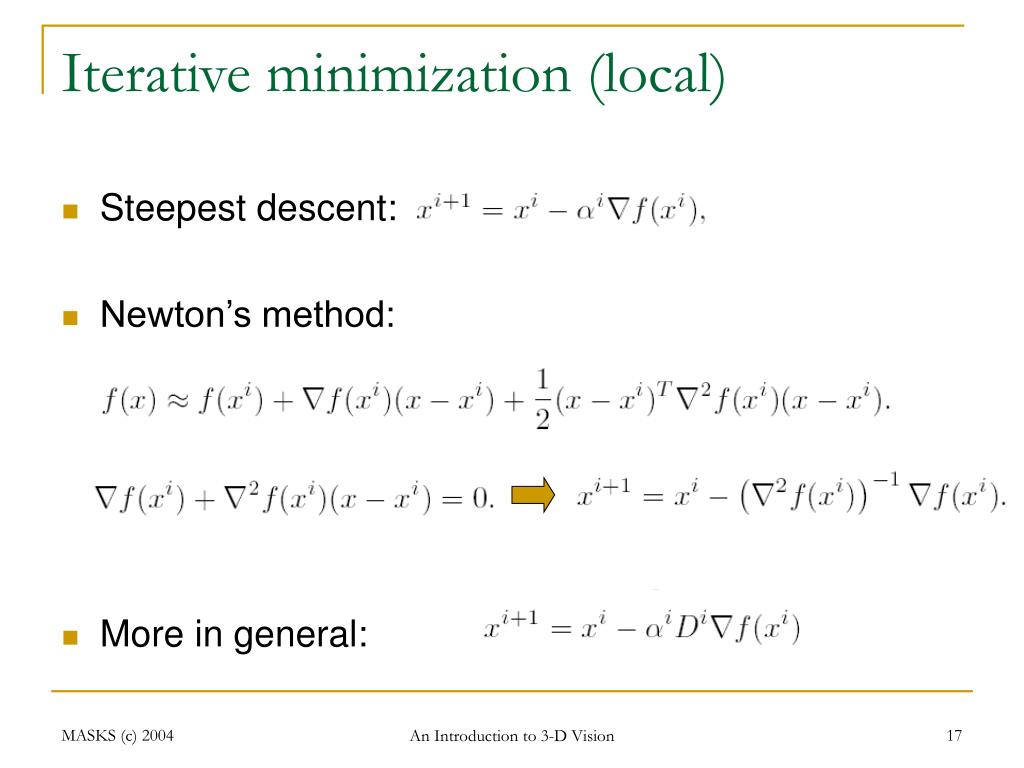 Iterative minimization (local)

Steepest descent: $x^{i+1} = x^i - \alpha^i \nabla f(x^i),$

Newton's method:

$f(x) \approx f(x^i) + \nabla f(x^i)(x - x^i) + \frac{1}{2}(x - x^i)^T \nabla^2 f(x^i)(x - x^i).$

$\nabla f(x^i) + \nabla^2 f(x^i)(x - x^i) = 0.$ $x^{i+1} = x^i - \left(\nabla^2 f(x^i)\right)^{-1} \nabla f(x^i).$

More in general: $x^{i+1} = x^i - \alpha^i D^i \nabla f(x^i)$

MASKS (c) 2004

An Introduction to 3-D Vision

17